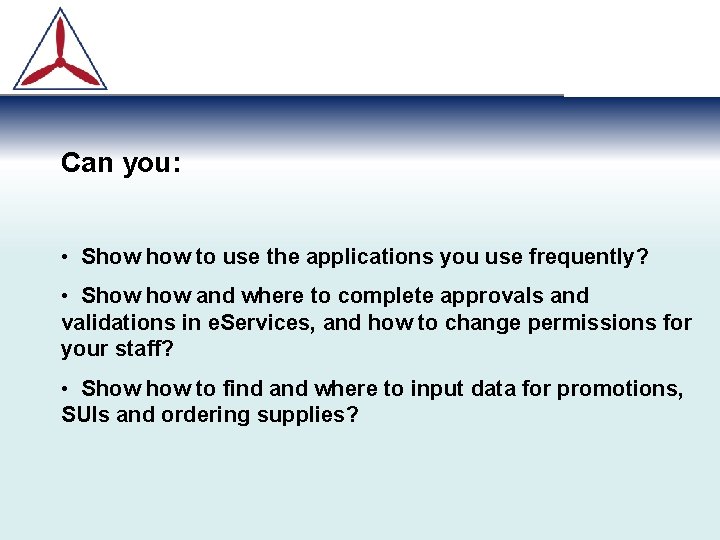 Can you:

• Show how to use the applications you use frequently?

• Show how and where to complete approvals and validations in eServices, and how to change permissions for your staff?

• Show how to find and where to input data for promotions, SUIs and ordering supplies?